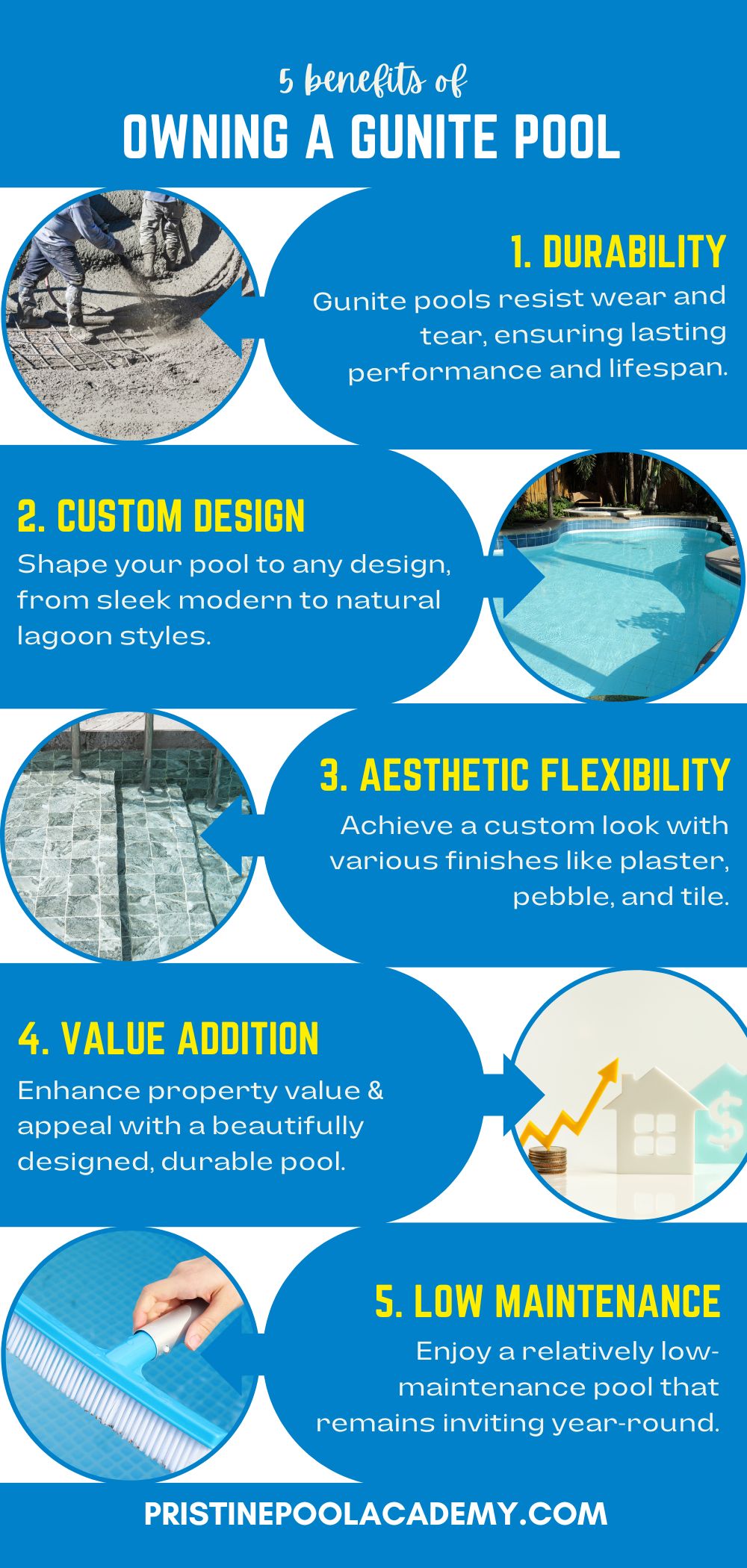 5 benefits of
OWNING A GUNITE POOL

1. DURABILITY
Gunite pools resist wear and tear, ensuring lasting performance and lifespan.

2. CUSTOM DESIGN
Shape your pool to any design, from sleek modern to natural lagoon styles.

3. AESTHETIC FLEXIBILITY
Achieve a custom look with various finishes like plaster, pebble, and tile.

4. VALUE ADDITION
Enhance property value & appeal with a beautifully designed, durable pool.

5. LOW MAINTENANCE
Enjoy a relatively low-maintenance pool that remains inviting year-round.

PRISTINEPOOLACADEMY.COM